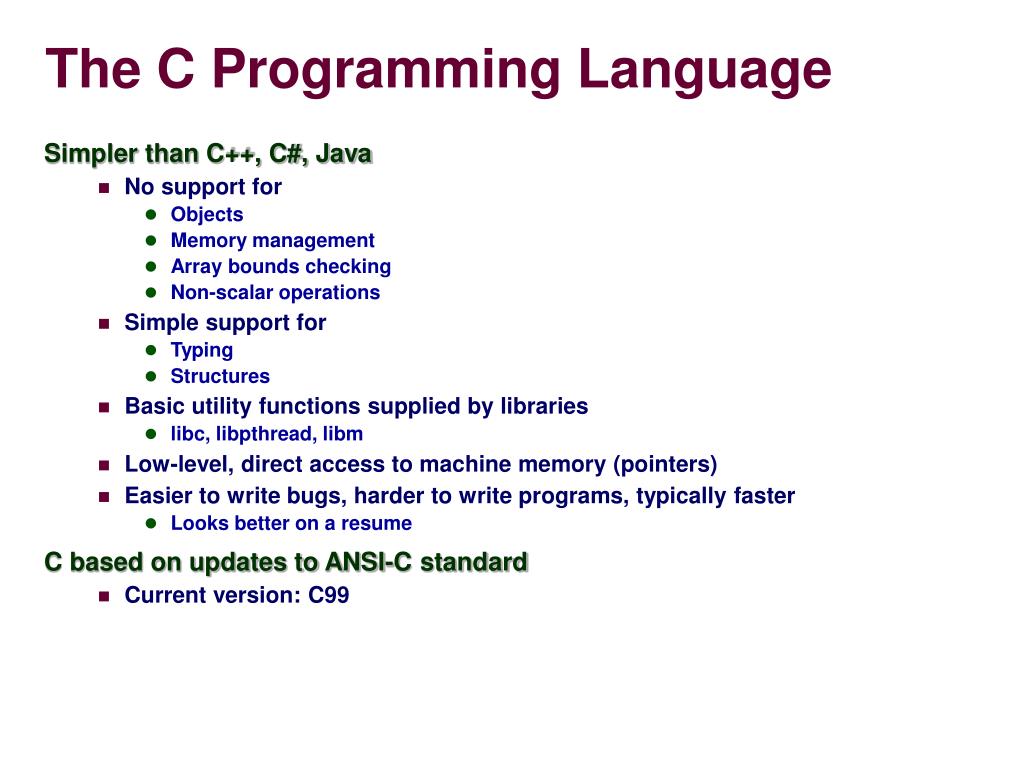 The C Programming Language

Simpler than C++, C#, Java

- No support for
  - Objects
  - Memory management
  - Array bounds checking
  - Non-scalar operations
- Simple support for
  - Typing
  - Structures
- Basic utility functions supplied by libraries
  - libc, libpthread, libm
- Low-level, direct access to machine memory (pointers)
- Easier to write bugs, harder to write programs, typically faster
  - Looks better on a resume

C based on updates to ANSI-C standard

- Current version: C99